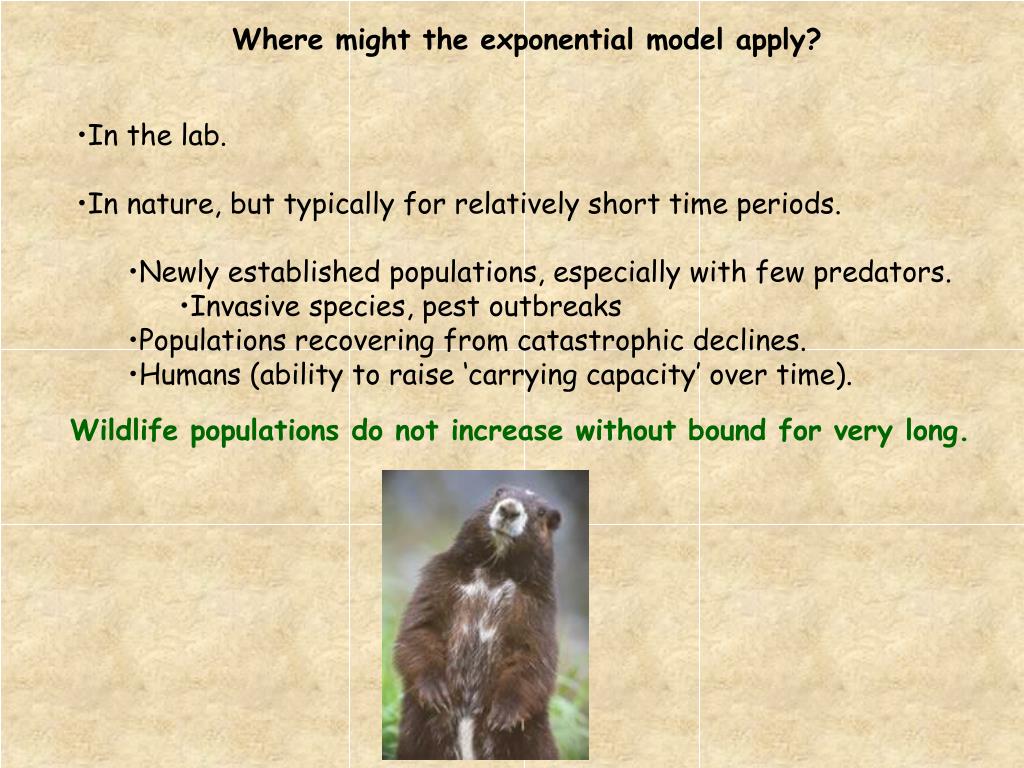 Where might the exponential model apply?

•In the lab.

•In nature, but typically for relatively short time periods.

•Newly established populations, especially with few predators.
•Invasive species, pest outbreaks
•Populations recovering from catastrophic declines.
•Humans (ability to raise ‘carrying capacity’ over time).

Wildlife populations do not increase without bound for very long.